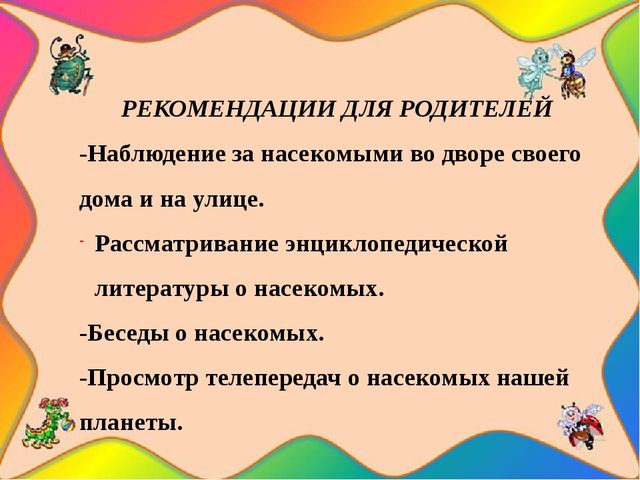 РЕКОМЕНДАЦИИ ДЛЯ РОДИТЕЛЕЙ

-Наблюдение за насекомыми во дворе своего дома и на улице.

- Рассматривание энциклопедической литературы о насекомых.

-Беседы о насекомых.

-Просмотр телепередач о насекомых нашей планеты.